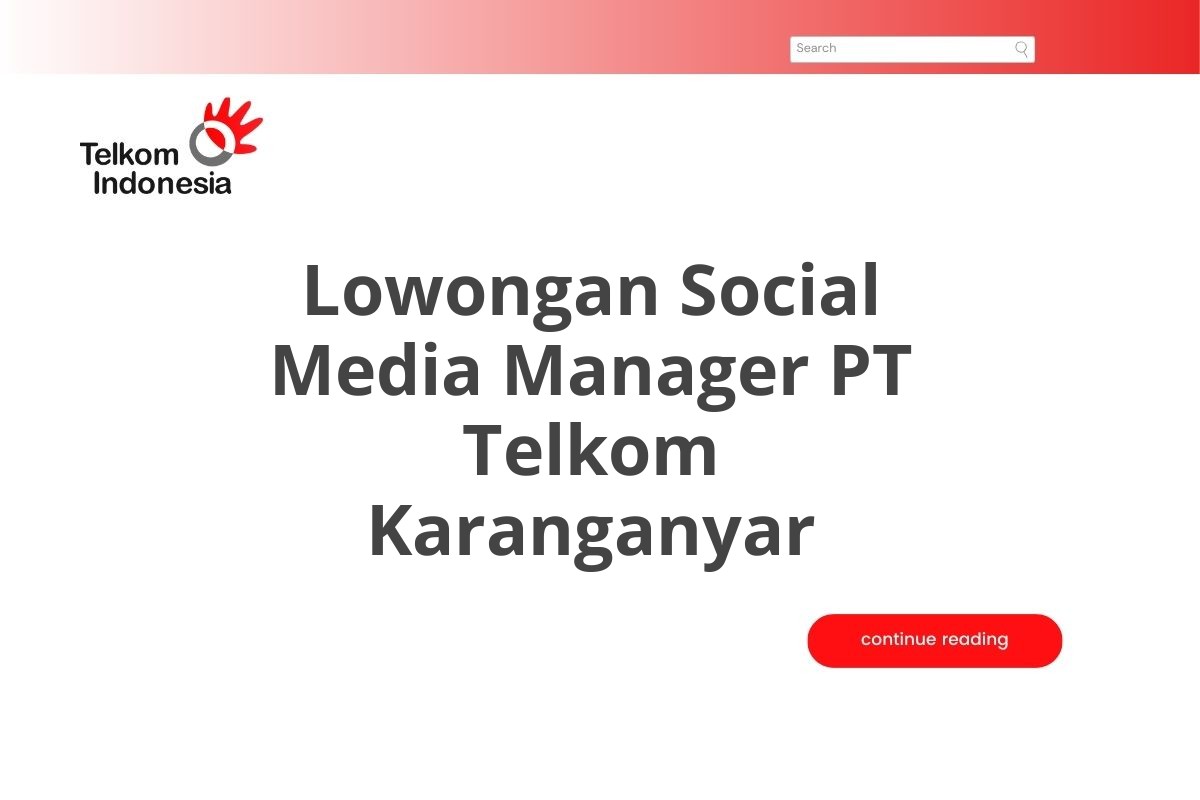 Search

Telkom Indonesia

Lowongan Social Media Manager PT Telkom Karanganyar

continue reading